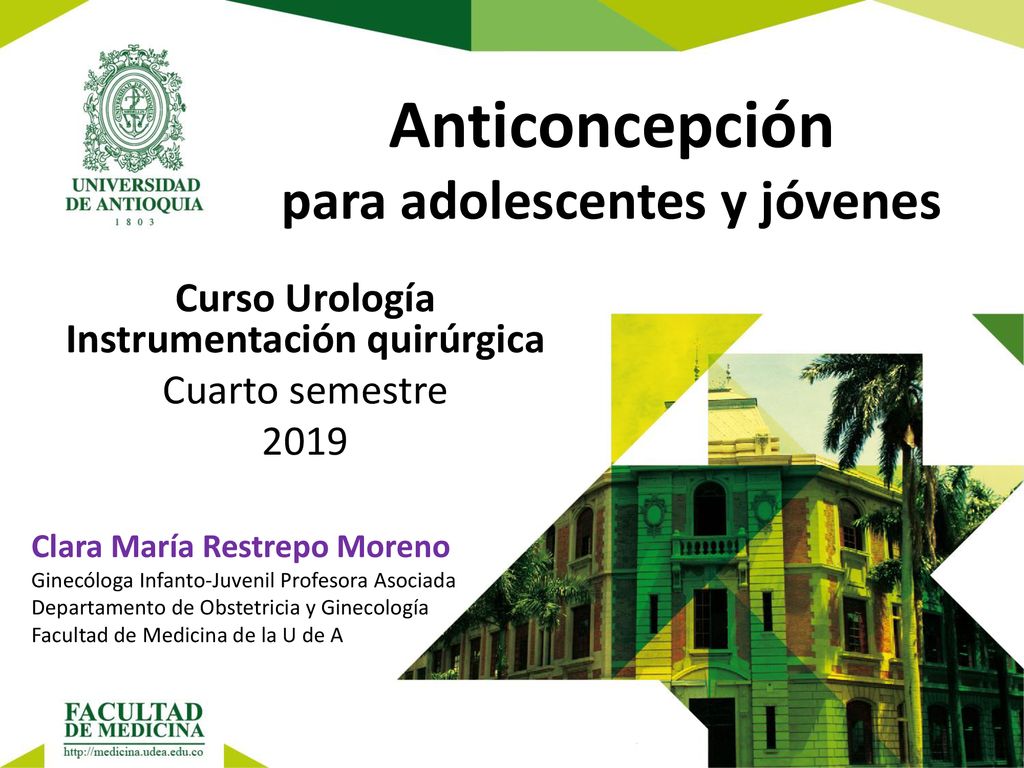 UNIVERSIDAD DE ANTIOQUIA
1 8 0 3

Anticoncepción
para adolescentes y jóvenes

Curso Urología
Instrumentación quirúrgica
Cuarto semestre
2019

Clara María Restrepo Moreno
Ginecóloga Infanto-Juvenil Profesora Asociada
Departamento de Obstetricia y Ginecología
Facultad de Medicina de la U de A

FACULTAD DE MEDICINA
http://medicina.udea.edu.co